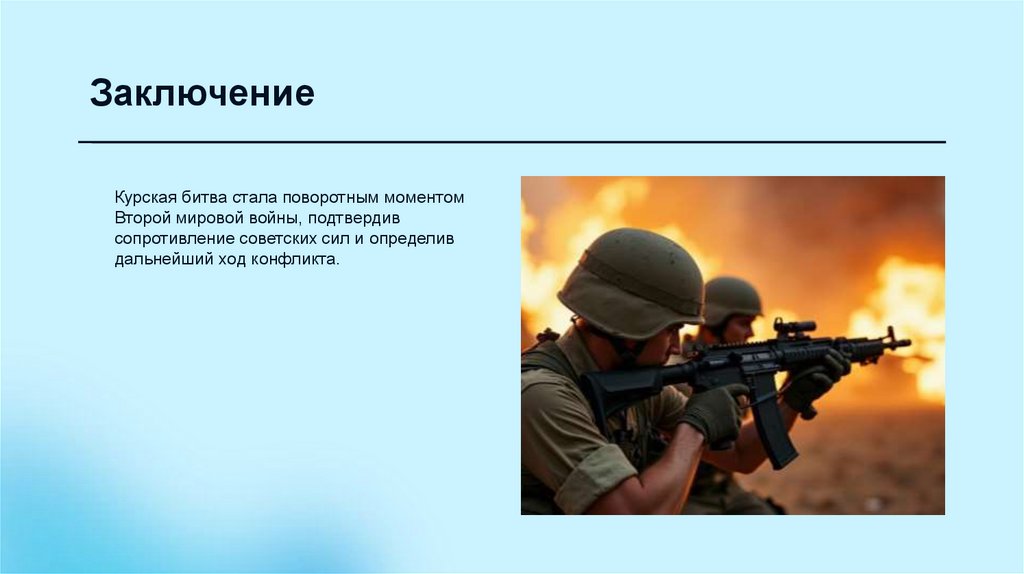 Заключение

Курская битва стала поворотным моментом Второй мировой войны, подтвердив сопротивление советских сил и определив дальнейший ход конфликта.